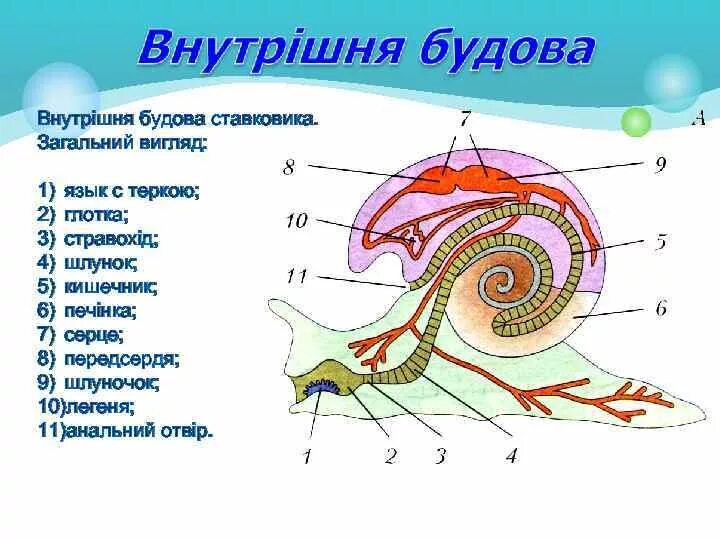 Внутрішня будова

Внутрішня будова ставковика. Загальний вигляд:

1) язык с теркою;
2) глотка;
3) стравохід;
4) шлунок;
5) кишечник;
6) печінка;
7) серце;
8) передсердя;
9) шлуночок;
10)легеня;
11)анальний отвір.

A

7
8
9
10
5
11
6
1
2
3
4